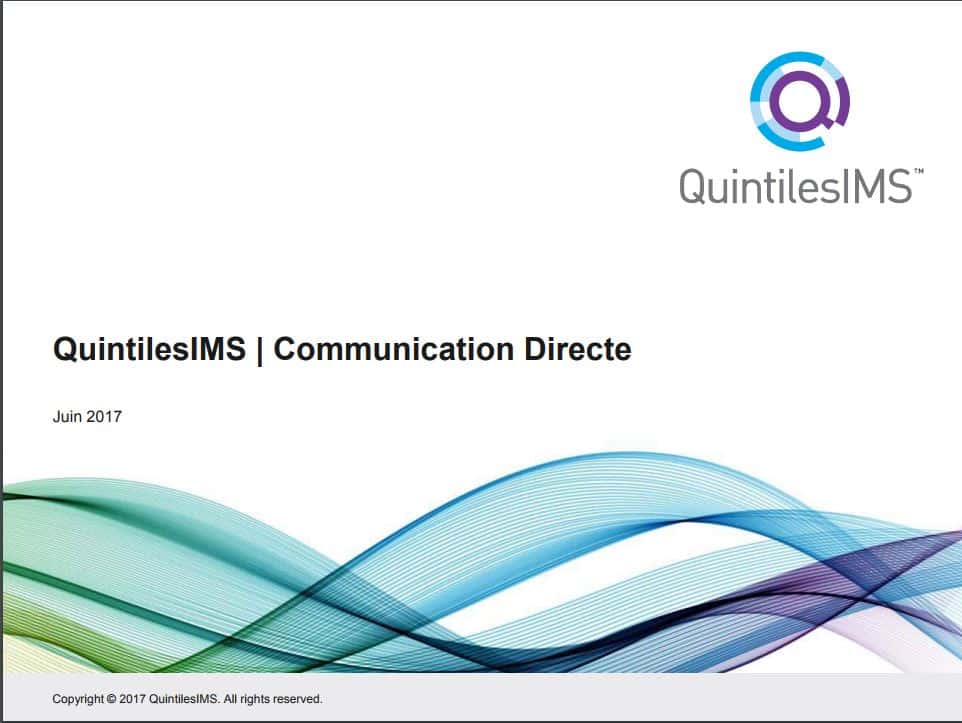 QuintilesIMS™

QuintilesIMS | Communication Directe

Juin 2017

Copyright © 2017 QuintilesIMS. All rights reserved.